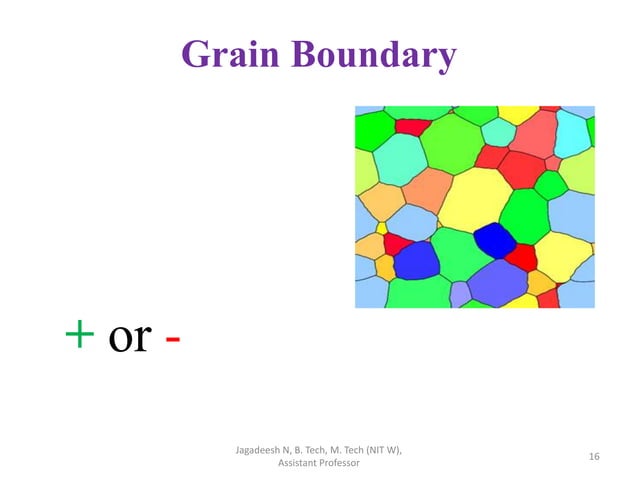 Grain Boundary

+ or -

Jagadeesh N, B. Tech, M. Tech (NIT W), Assistant Professor

16